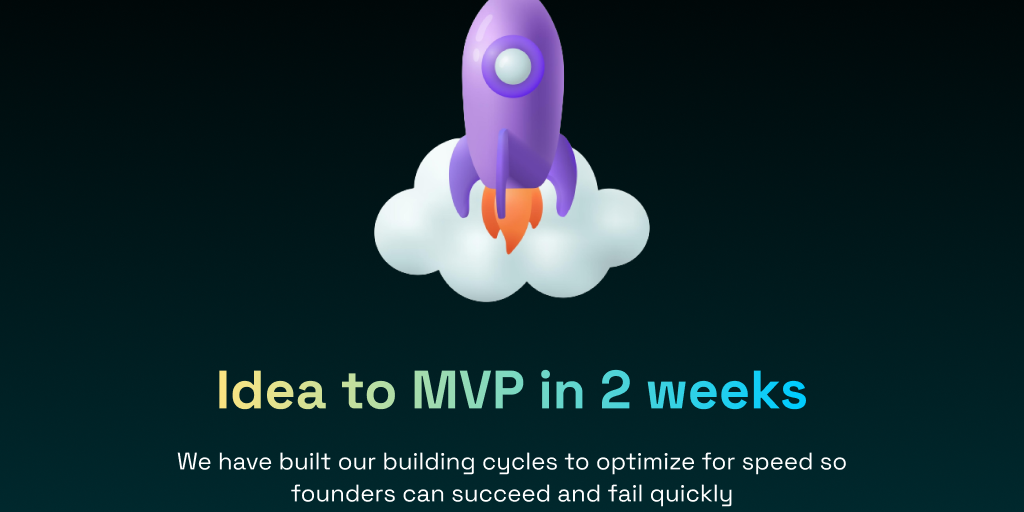 Idea to MVP in 2 weeks

We have built our building cycles to optimize for speed so founders can succeed and fail quickly